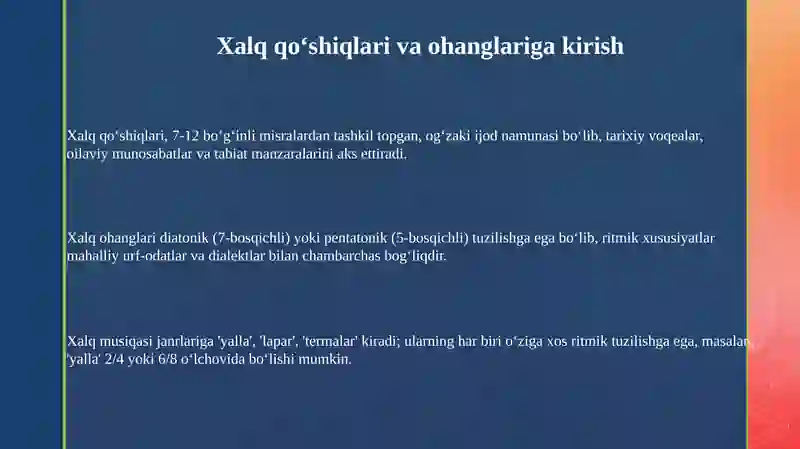 Xalq qo‘shiqlari va ohanglariga kirish

Xalq qo‘shiqlari, 7-12 bo‘g‘inli misralardan tashkil topgan, og‘zaki ijod namunasi bo‘lib, tarixiy voqealar, oilaviy munosabatlar va tabiat manzaralarini aks ettiradi.

Xalq ohanglari diatonik (7-bosqichli) yoki pentatonik (5-bosqichli) tuzilishga ega bo‘lib, ritmik xususiyatlar mahalliy urf-odatlar va dialektlar bilan chambarchas bog‘liqdir.

Xalq musiqasi janrlariga 'yalla', 'lapar', 'termalar' kiradi; ularning har biri o‘ziga xos ritmik tuzilishga ega, masalan, 'yalla' 2/4 yoki 6/8 o‘lchovida bo‘lishi mumkin.